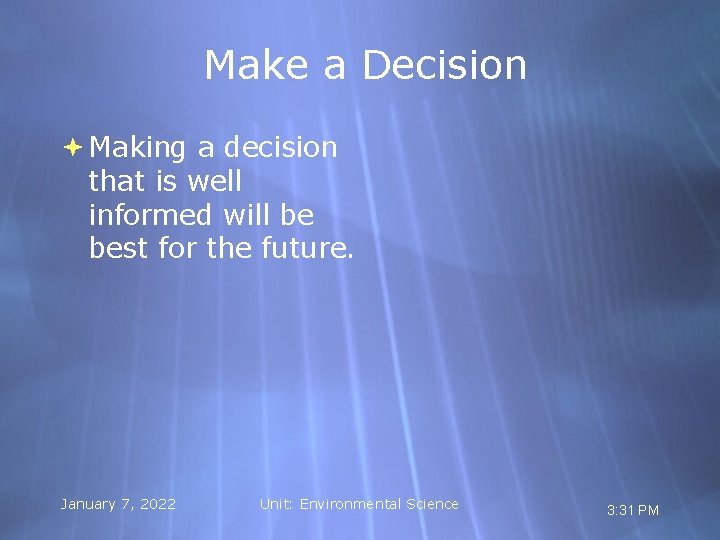 Make a Decision

Making a decision that is well informed will be best for the future.

January 7, 2022

Unit: Environmental Science

3:31 PM